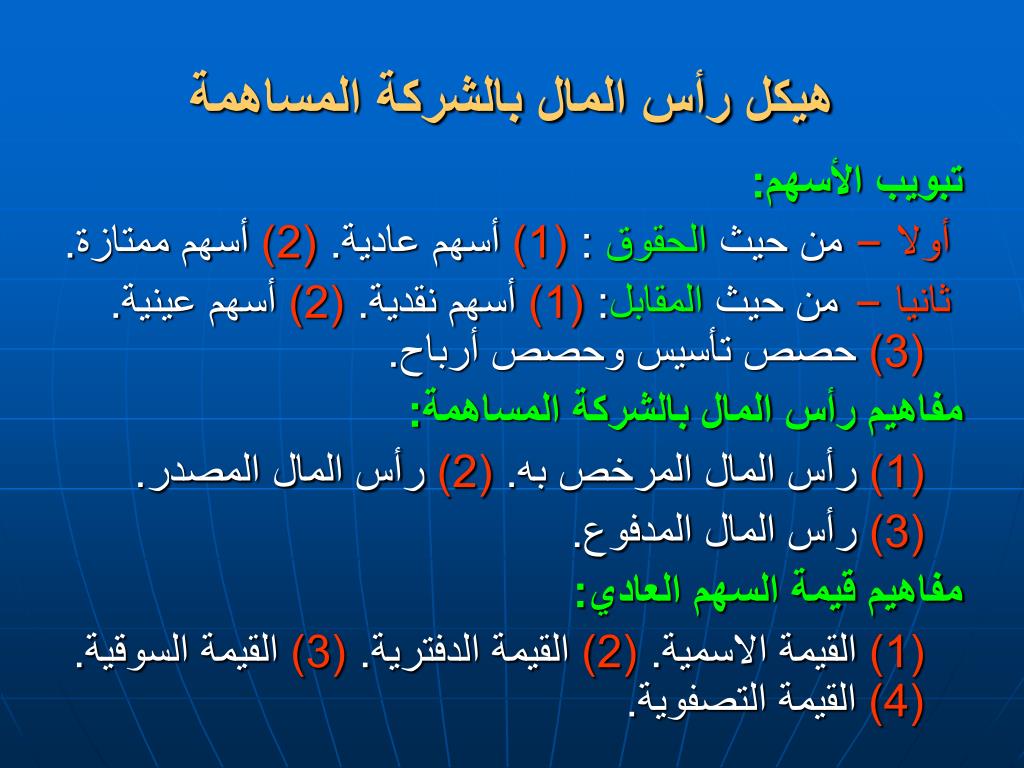 هيكل رأس المال بالشركة المساهمة

تبويب الأسهم:

أولا – من حيث الحقوق : (1) أسهم عادية. (2) أسهم ممتازة.

ثانيا – من حيث المقابل: (1) أسهم نقدية. (2) أسهم عينية. (3) حصص تأسيس وحصص أرباح.

مفاهيم رأس المال بالشركة المساهمة:

(1) رأس المال المرخص به. (2) رأس المال المصدر.

(3) رأس المال المدفوع.

مفاهيم قيمة السهم العادي:

(1) القيمة الاسمية. (2) القيمة الدفترية. (3) القيمة السوقية. (4) القيمة التصفوية.